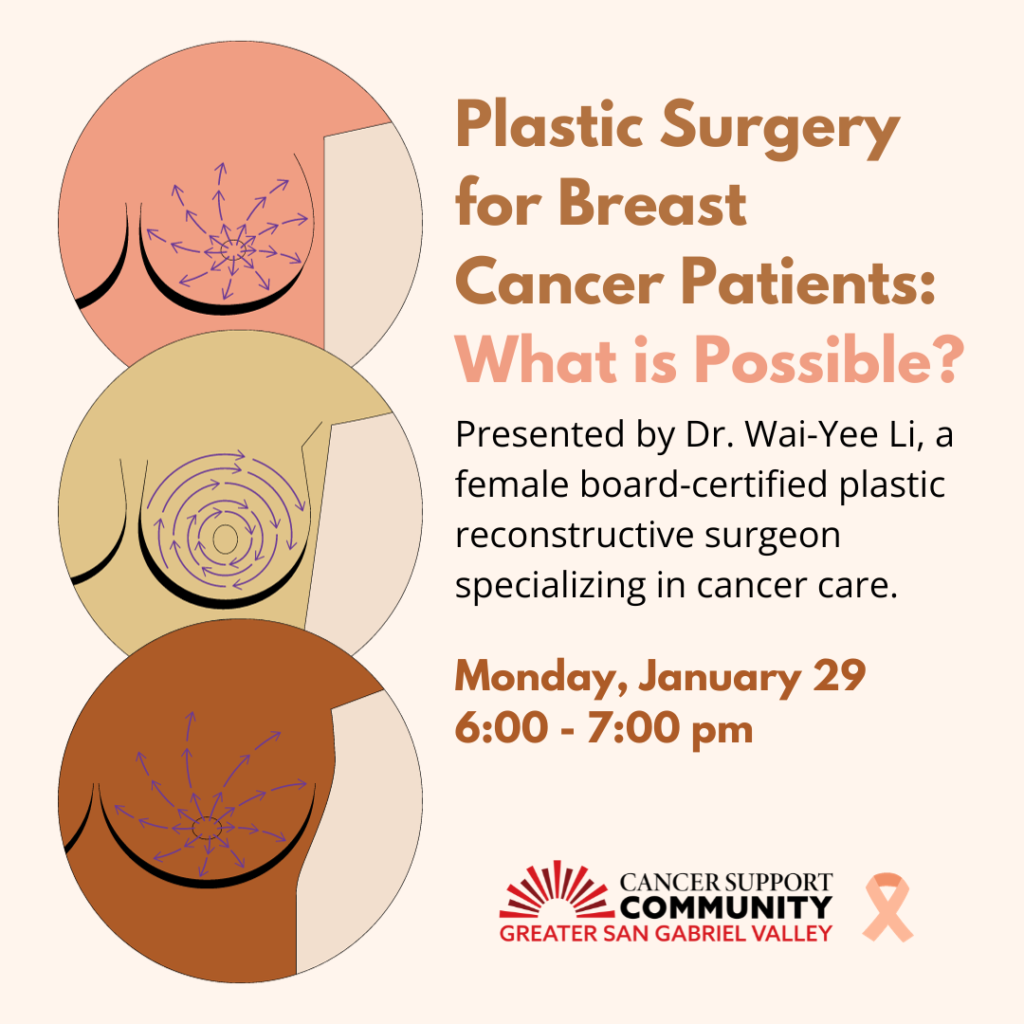 Plastic Surgery for Breast Cancer Patients: What is Possible?

Presented by Dr. Wai-Yee Li, a female board-certified plastic reconstructive surgeon specializing in cancer care.

Monday, January 29
6:00 - 7:00 pm

CANCER SUPPORT COMMUNITY
GREATER SAN GABRIEL VALLEY